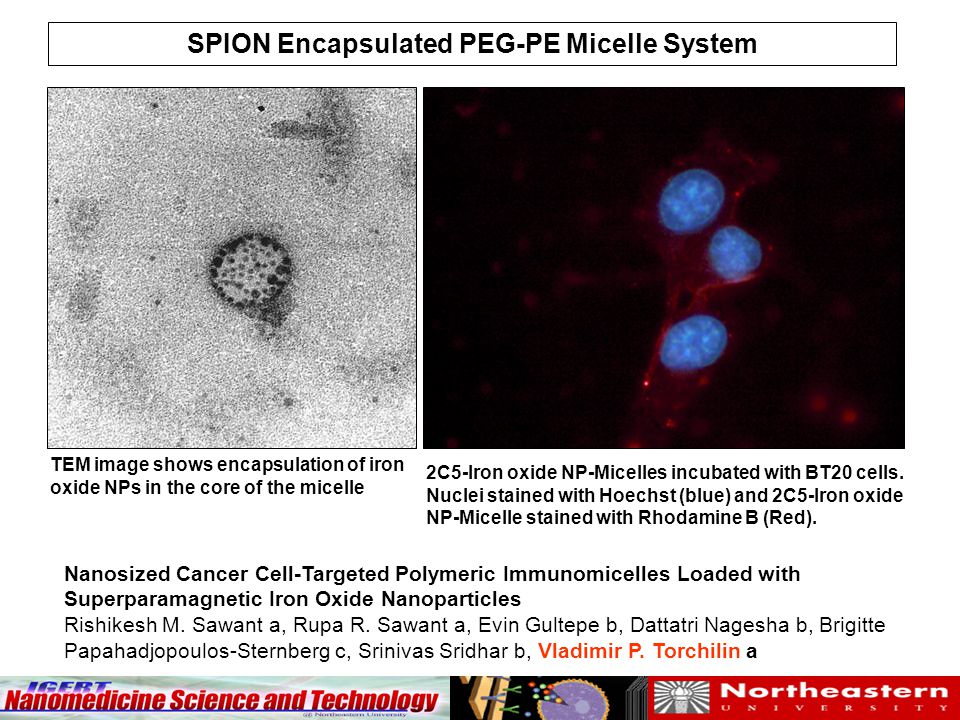 SPION Encapsulated PEG-PE Micelle System

TEM image shows encapsulation of iron oxide NPs in the core of the micelle

2C5-Iron oxide NP-Micelles incubated with BT20 cells. Nuclei stained with Hoechst (blue) and 2C5-Iron oxide NP-Micelle stained with Rhodamine B (Red).

Nanosized Cancer Cell-Targeted Polymeric Immunomicelles Loaded with Superparamagnetic Iron Oxide Nanoparticles
Rishikesh M. Sawant a, Rupa R. Sawant a, Evin Gultepe b, Dattatri Nagesha b, Brigitte Papahadjopoulos-Sternberg c, Srinivas Sridhar b, Vladimir P. Torchilin a

IGERT Nanomedicine Science and Technology @ Northeastern University

Northeastern UNIVERSITY